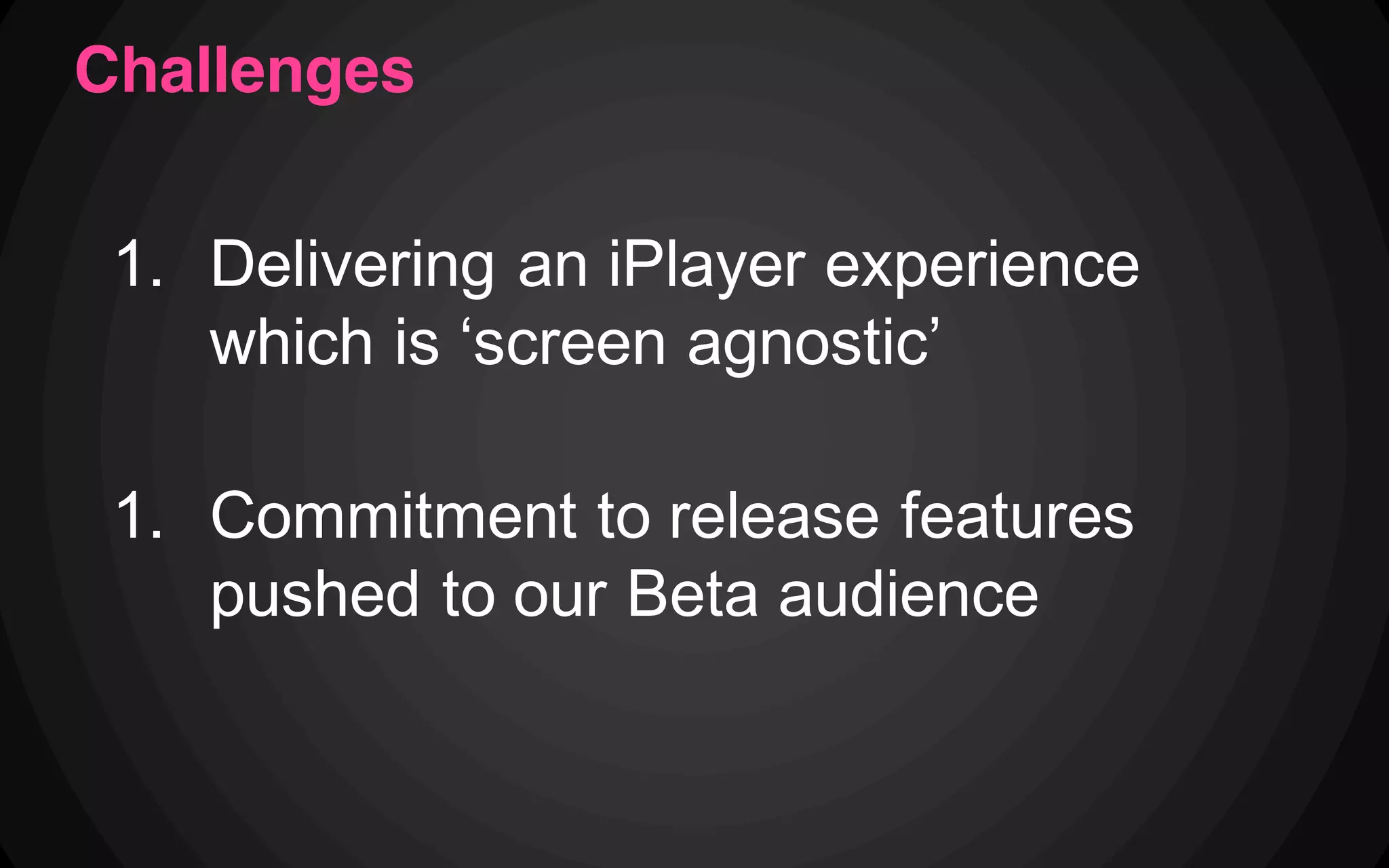 Challenges

1. Delivering an iPlayer experience which is ‘screen agnostic’

1. Commitment to release features pushed to our Beta audience